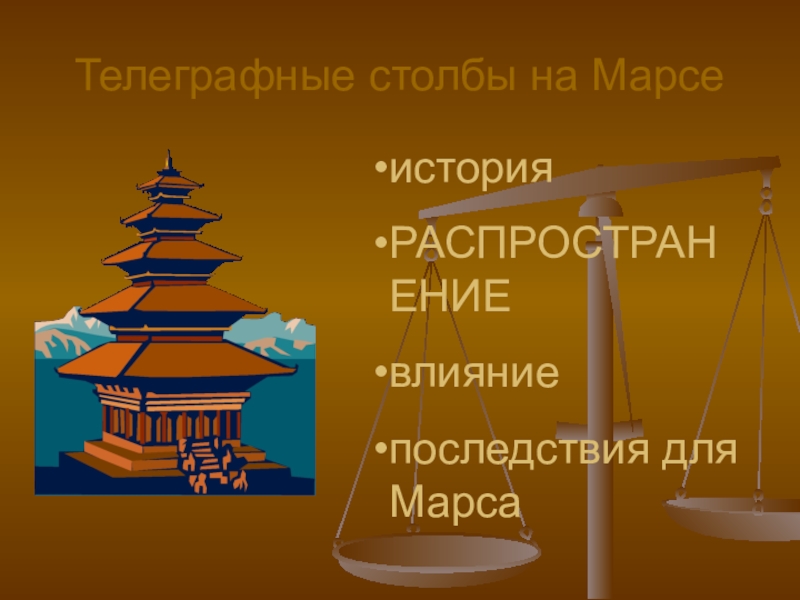 Телеграфные столбы на Марсе

•история

•РАСПРОСТРАНЕНИЕ

•влияние

•последствия для Марса